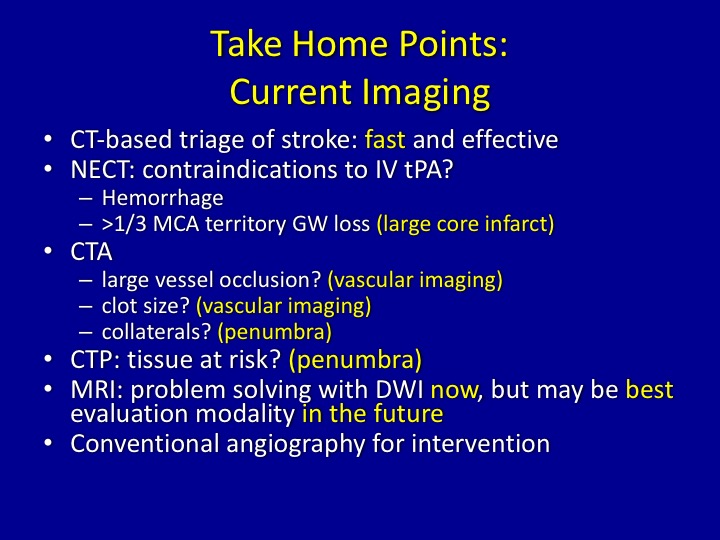 Take Home Points:
Current Imaging

• CT-based triage of stroke: fast and effective
• NECT: contraindications to IV tPA?
– Hemorrhage
– >1/3 MCA territory GW loss (large core infarct)
• CTA
– large vessel occlusion? (vascular imaging)
– clot size? (vascular imaging)
– collaterals? (penumbra)
• CTP: tissue at risk? (penumbra)
• MRI: problem solving with DWI now, but may be best evaluation modality in the future
• Conventional angiography for intervention